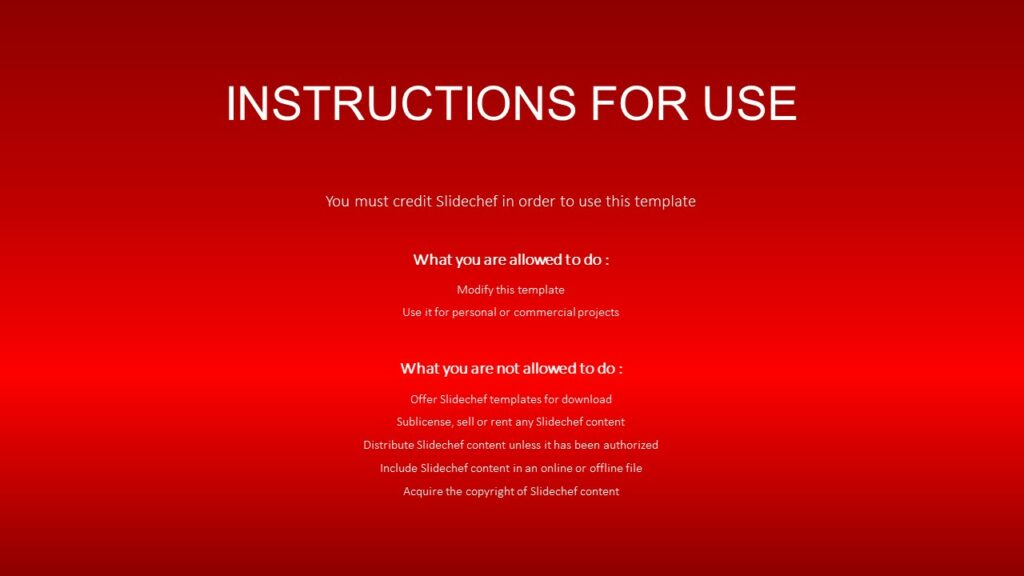 INSTRUCTIONS FOR USE

You must credit Slidechef in order to use this template

What you are allowed to do :

Modify this template

Use it for personal or commercial projects

What you are not allowed to do :

Offer Slidechef templates for download

Sublicense, sell or rent any Slidechef content

Distribute Slidechef content unless it has been authorized

Include Slidechef content in an online or offline file

Acquire the copyright of Slidechef content